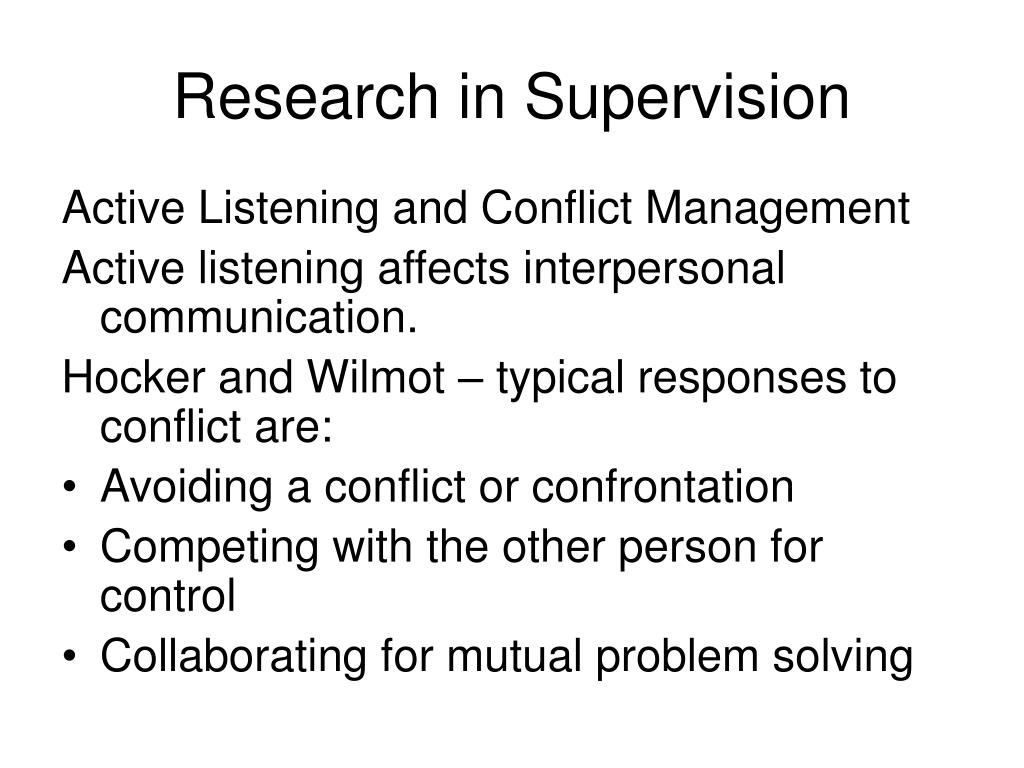 Research in Supervision

Active Listening and Conflict Management

Active listening affects interpersonal communication.

Hocker and Wilmot – typical responses to conflict are:

• Avoiding a conflict or confrontation
• Competing with the other person for control
• Collaborating for mutual problem solving